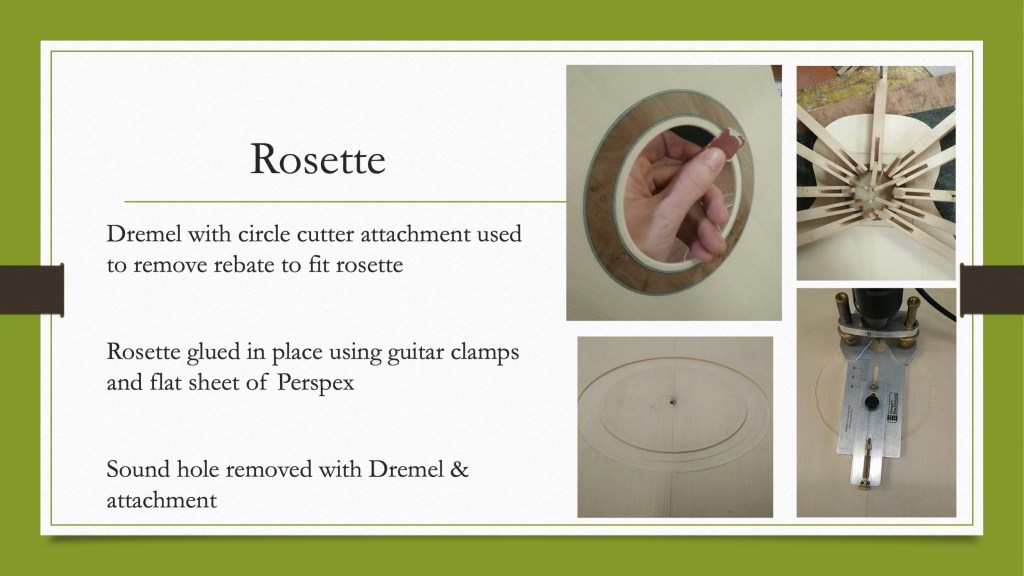 Rosette

Dremel with circle cutter attachment used to remove rebate to fit rosette

Rosette glued in place using guitar clamps and flat sheet of Perspex

Sound hole removed with Dremel & attachment